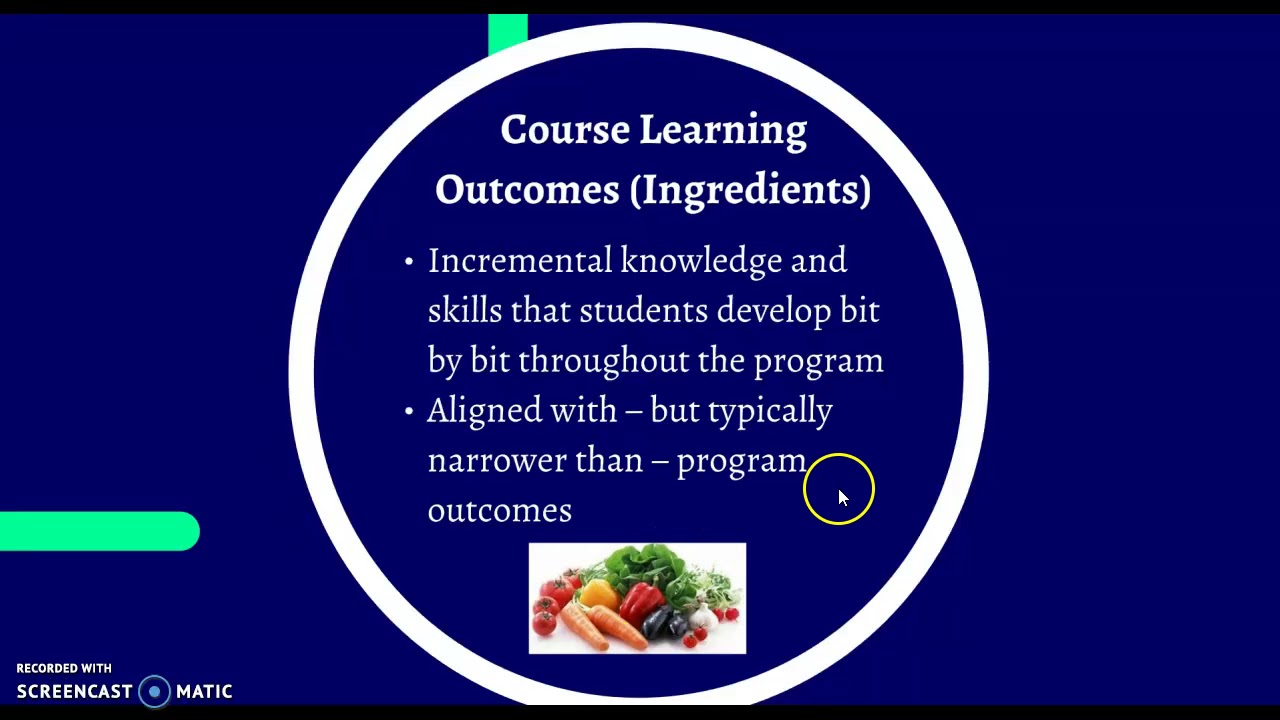 Course Learning Outcomes (Ingredients)

• Incremental knowledge and skills that students develop bit by bit throughout the program
• Aligned with – but typically narrower than – program outcomes

RECORDED WITH
SCREENCAST MATIC